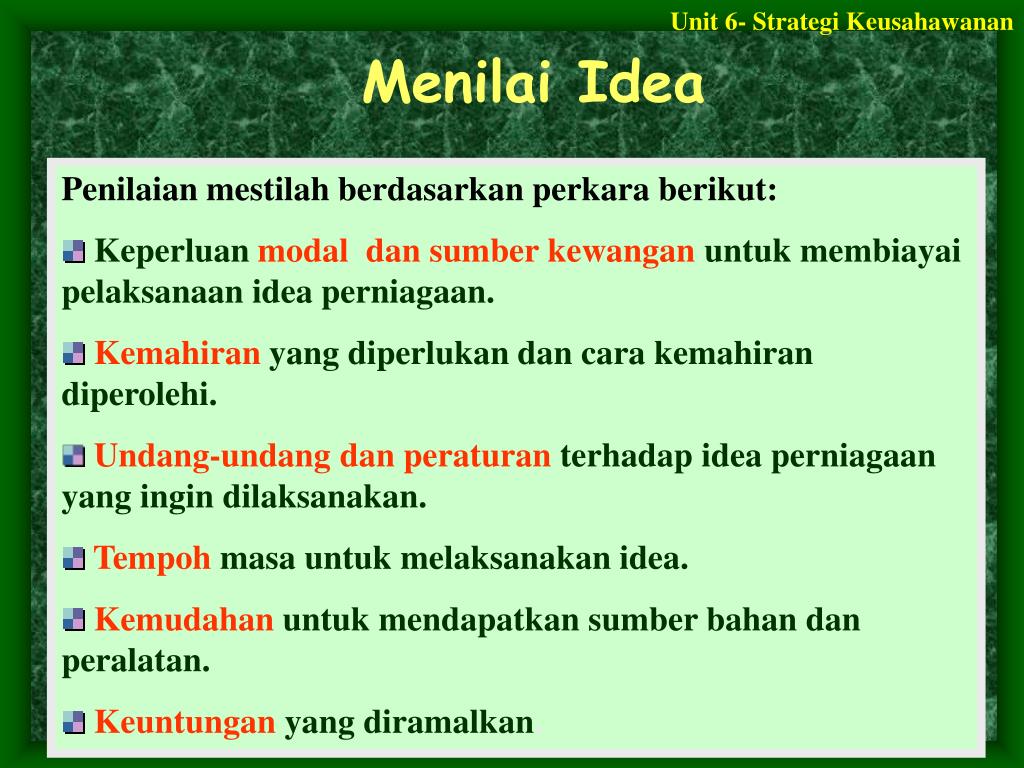 Unit 6- Strategi Keusahawanan

Menilai Idea

Penilaian mestilah berdasarkan perkara berikut:

Keperluan modal dan sumber kewangan untuk membiayai pelaksanaan idea perniagaan.

Kemahiran yang diperlukan dan cara kemahiran diperolehi.

Undang-undang dan peraturan terhadap idea perniagaan yang ingin dilaksanakan.

Tempoh masa untuk melaksanakan idea.

Kemudahan untuk mendapatkan sumber bahan dan peralatan.

Keuntungan yang diramalkan